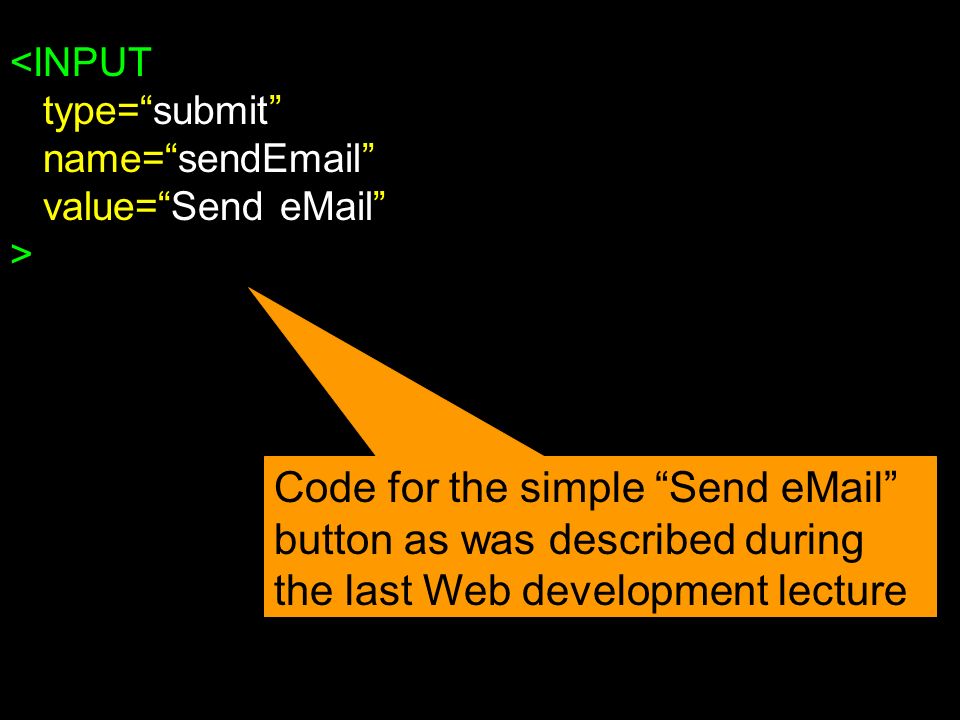 <INPUT
type=“submit”
name=“sendEmail”
value=“Send eMail”
>

Code for the simple “Send eMail” button as was described during the last Web development lecture